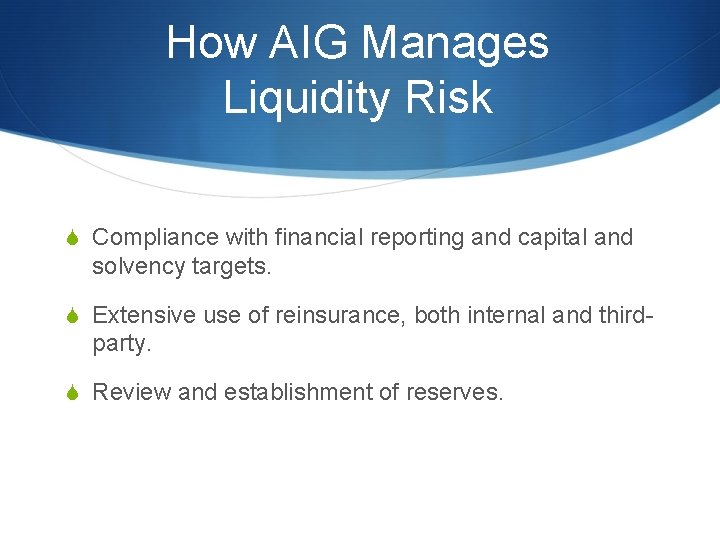 How AIG Manages Liquidity Risk

Compliance with financial reporting and capital and solvency targets.

Extensive use of reinsurance, both internal and third-party.

Review and establishment of reserves.